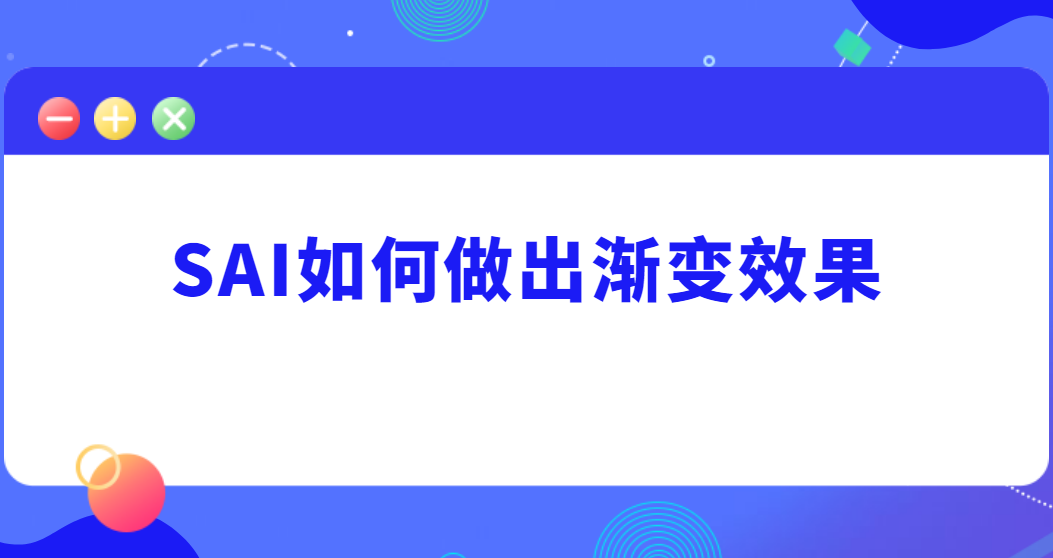 SAI如何做出渐变效果